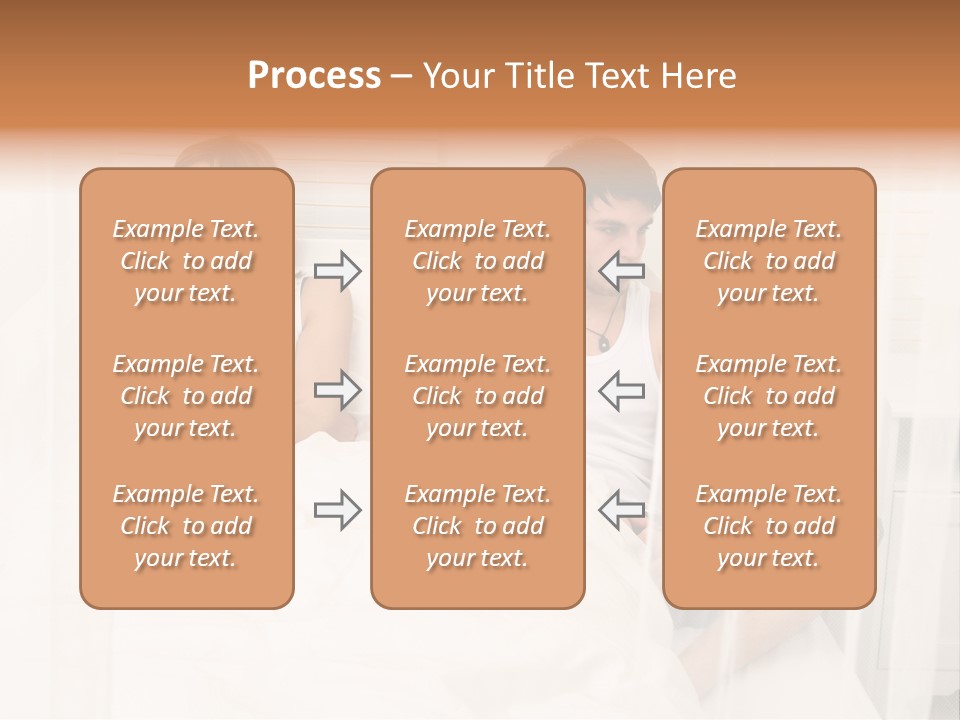 Process – Your Title Text Here

Example Text. Click to add your text.

Example Text. Click to add your text.

Example Text. Click to add your text.

Example Text. Click to add your text.

Example Text. Click to add your text.

Example Text. Click to add your text.

Example Text. Click to add your text.

Example Text. Click to add your text.

Example Text. Click to add your text.